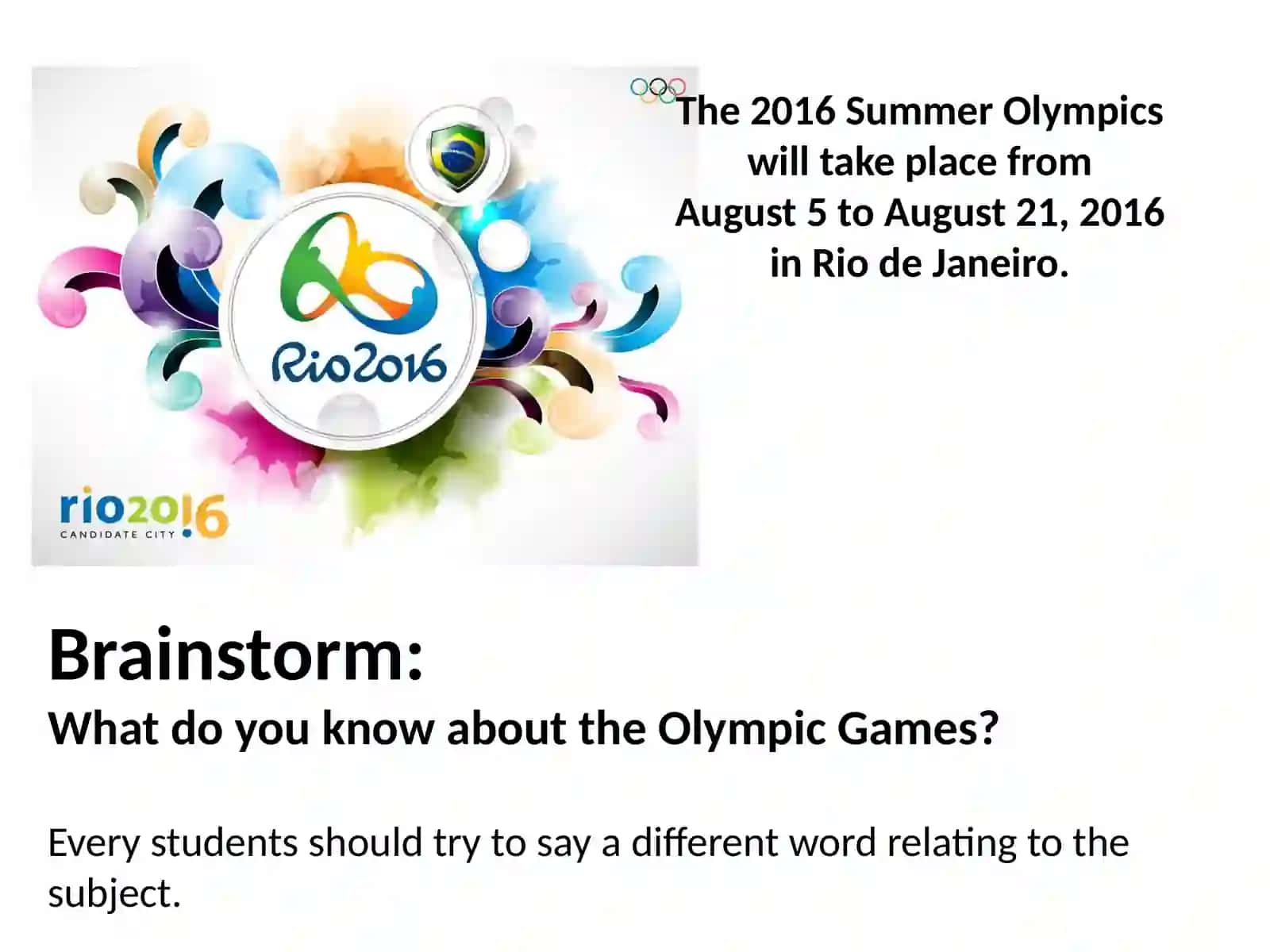 Rio2016

rio2016
CANDIDATE CITY

The 2016 Summer Olympics will take place from August 5 to August 21, 2016 in Rio de Janeiro.

Brainstorm:
What do you know about the Olympic Games?

Every students should try to say a different word relating to the subject.